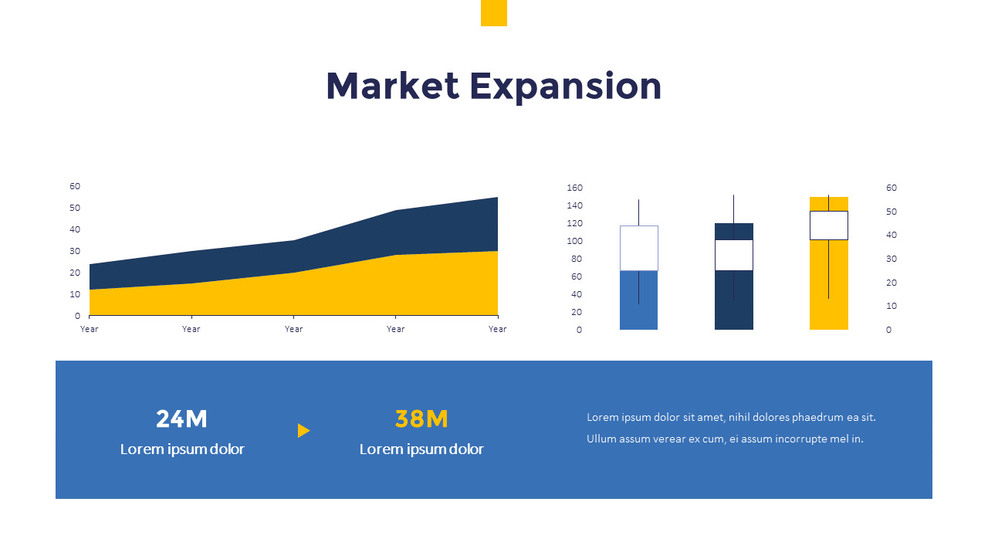 Market Expansion

60
50
40
30
20
10
0
Year Year Year Year Year

160
140
120
100
80
60
40
20
0

60
50
40
30
20
10
0

24M
Lorem ipsum dolor

38M
Lorem ipsum dolor

Lorem ipsum dolor sit amet, nihil dolores phaedrum ea sit. Ullum assum verear ex cum, ei assum incorrupte mel in.